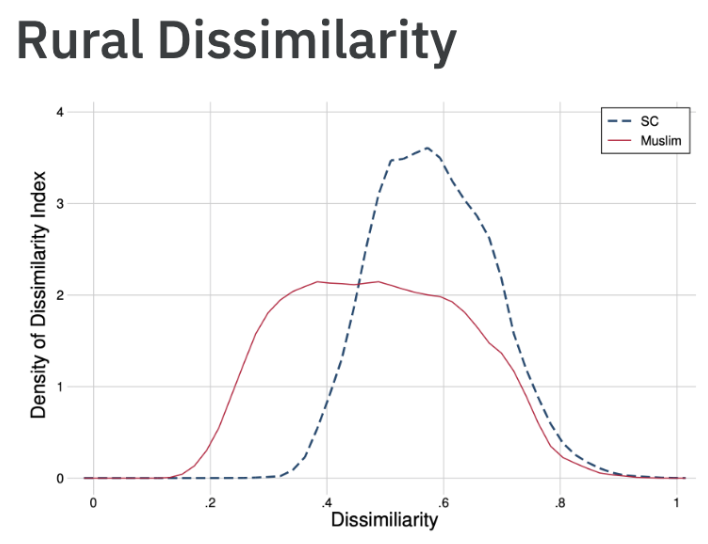 Rural Dissimilarity

SC
Muslim

Density of Dissimilarity Index

4
3
2
1
0

0
.2
.4
.6
.8
1

Dissimiliarity